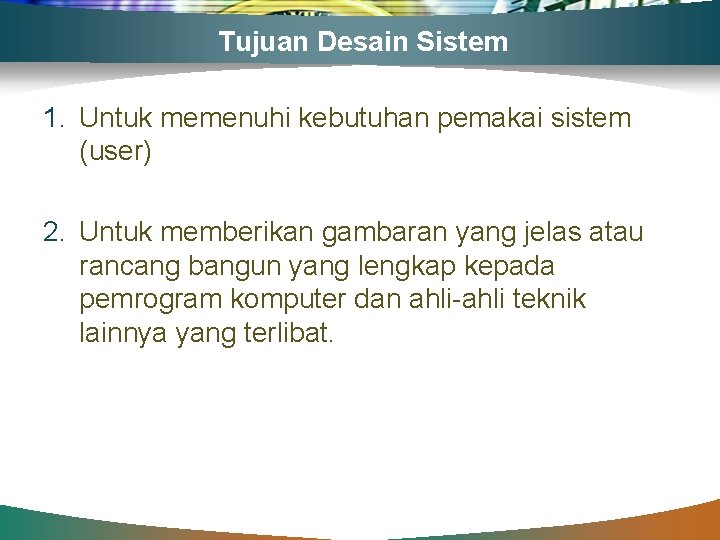 Tujuan Desain Sistem

1. Untuk memenuhi kebutuhan pemakai sistem (user)

2. Untuk memberikan gambaran yang jelas atau rancang bangun yang lengkap kepada pemrogram komputer dan ahli-ahli teknik lainnya yang terlibat.